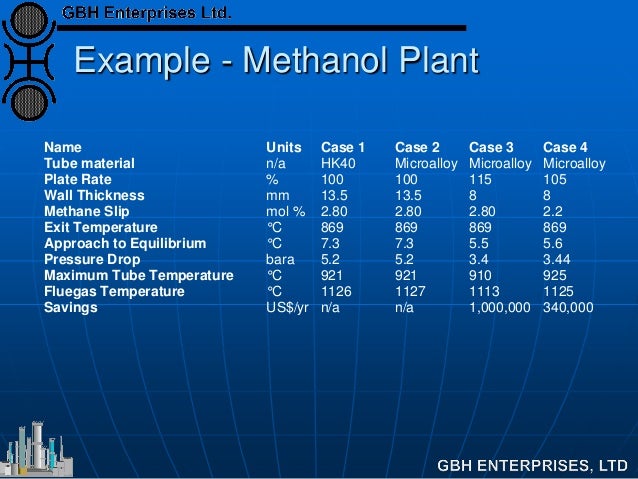 GBH Enterprises Ltd.

Example - Methanol Plant

| Name | Units | Case 1 | Case 2 | Case 3 | Case 4 |
|---|---|---|---|---|---|
| Tube material | n/a | HK40 | Microalloy | Microalloy | Microalloy |
| Plate Rate | % | 100 | 100 | 115 | 105 |
| Wall Thickness | mm | 13.5 | 13.5 | 8 | 8 |
| Methane Slip | mol % | 2.80 | 2.80 | 2.80 | 2.2 |
| Exit Temperature | °C | 869 | 869 | 869 | 869 |
| Approach to Equilibrium | °C | 7.3 | 7.3 | 5.5 | 5.6 |
| Pressure Drop | bara | 5.2 | 5.2 | 3.4 | 3.44 |
| Maximum Tube Temperature | °C | 921 | 921 | 910 | 925 |
| Fluegas Temperature | °C | 1126 | 1127 | 1113 | 1125 |
| Savings | US$/yr | n/a | n/a | 1,000,000 | 340,000 |

GBH ENTERPRISES, LTD